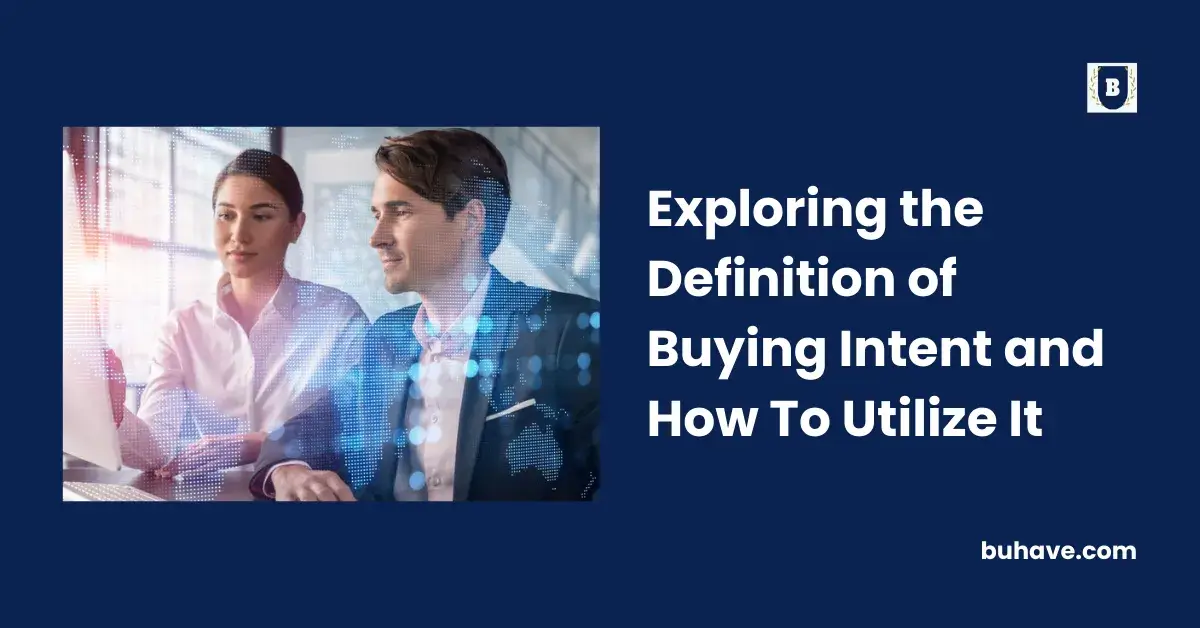 B

Exploring the Definition of Buying Intent and How To Utilize It

buhave.com